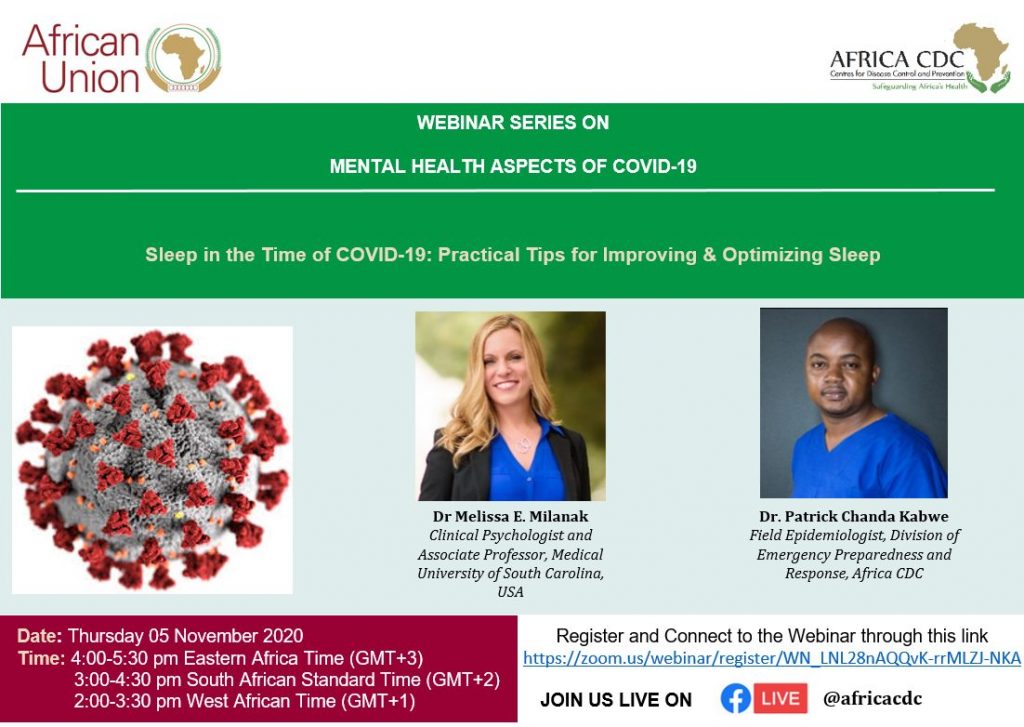 African Union

AFRICA CDC
Centres for Disease Control and Prevention
Safeguarding Africa's Health

WEBINAR SERIES ON

MENTAL HEALTH ASPECTS OF COVID-19

Sleep in the Time of COVID-19: Practical Tips for Improving & Optimizing Sleep

Dr Melissa E. Milanak
Clinical Psychologist and Associate Professor, Medical University of South Carolina, USA

Dr. Patrick Chanda Kabwe
Field Epidemiologist, Division of Emergency Preparedness and Response, Africa CDC

Date: Thursday 05 November 2020
Time: 4:00-5:30 pm Eastern Africa Time (GMT+3)
3:00-4:30 pm South African Standard Time (GMT+2)
2:00-3:30 pm West African Time (GMT+1)

Register and Connect to the Webinar through this link
https://zoom.us/webinar/register/WN_LNL28nAQQvK-rrMLZJ-NKA

JOIN US LIVE ON LIVE @africacdc